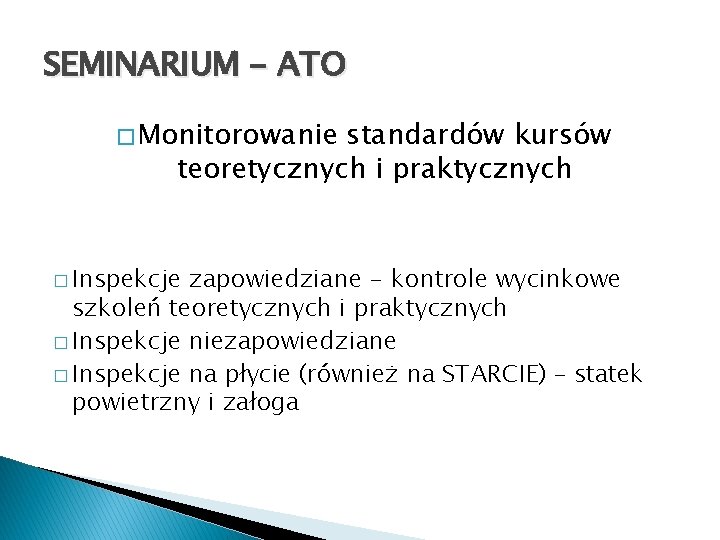 SEMINARIUM – ATO

□ Monitorowanie standardów kursów teoretycznych i praktycznych

□ Inspekcje zapowiedziane – kontrole wycinkowe szkoleń teoretycznych i praktycznych
□ Inspekcje niezapowiedziane
□ Inspekcje na płycie (również na STARCIE) – statek powietrzny i załoga